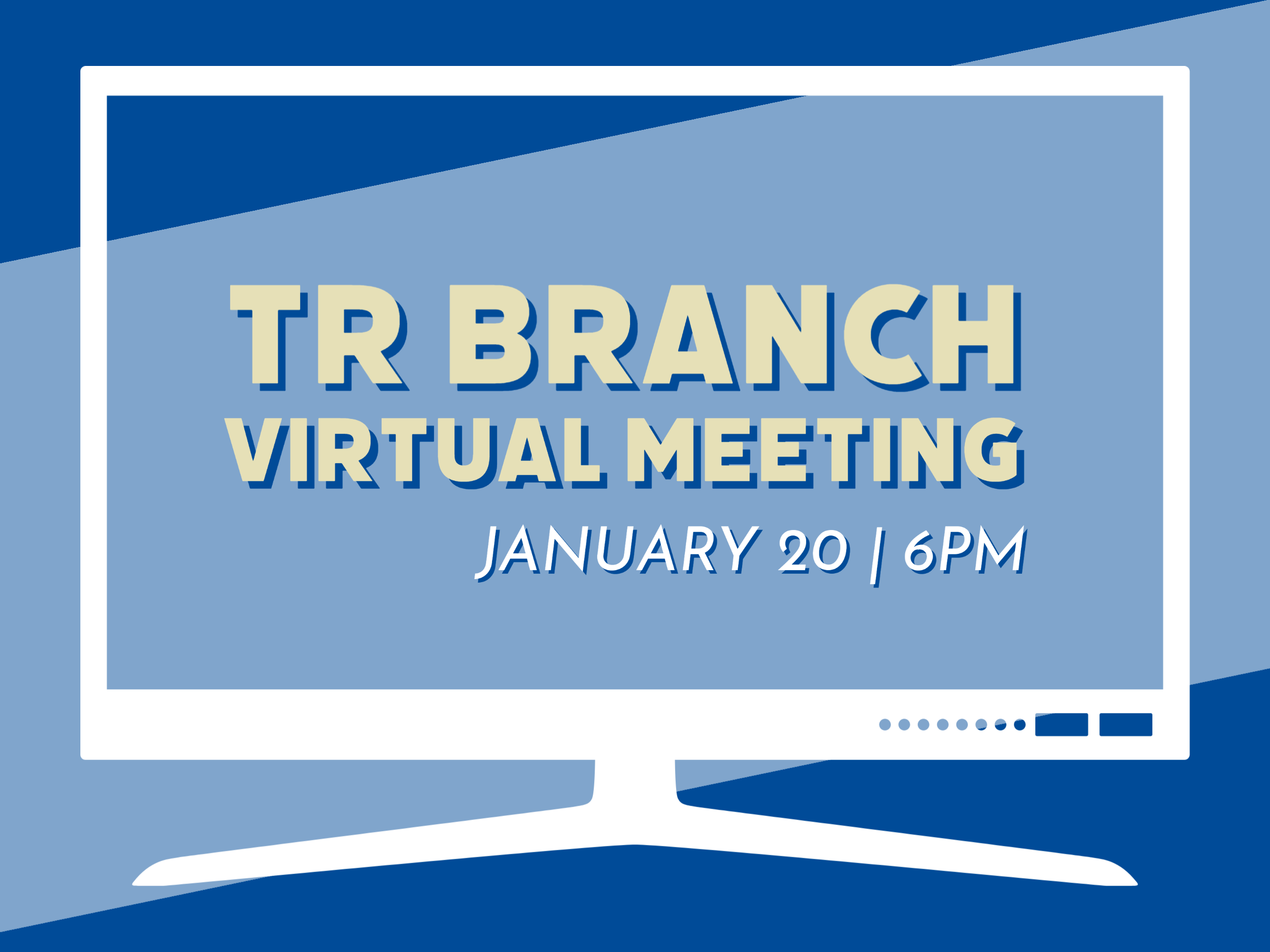 TR BRANCH
VIRTUAL MEETING
JANUARY 20 | 6PM